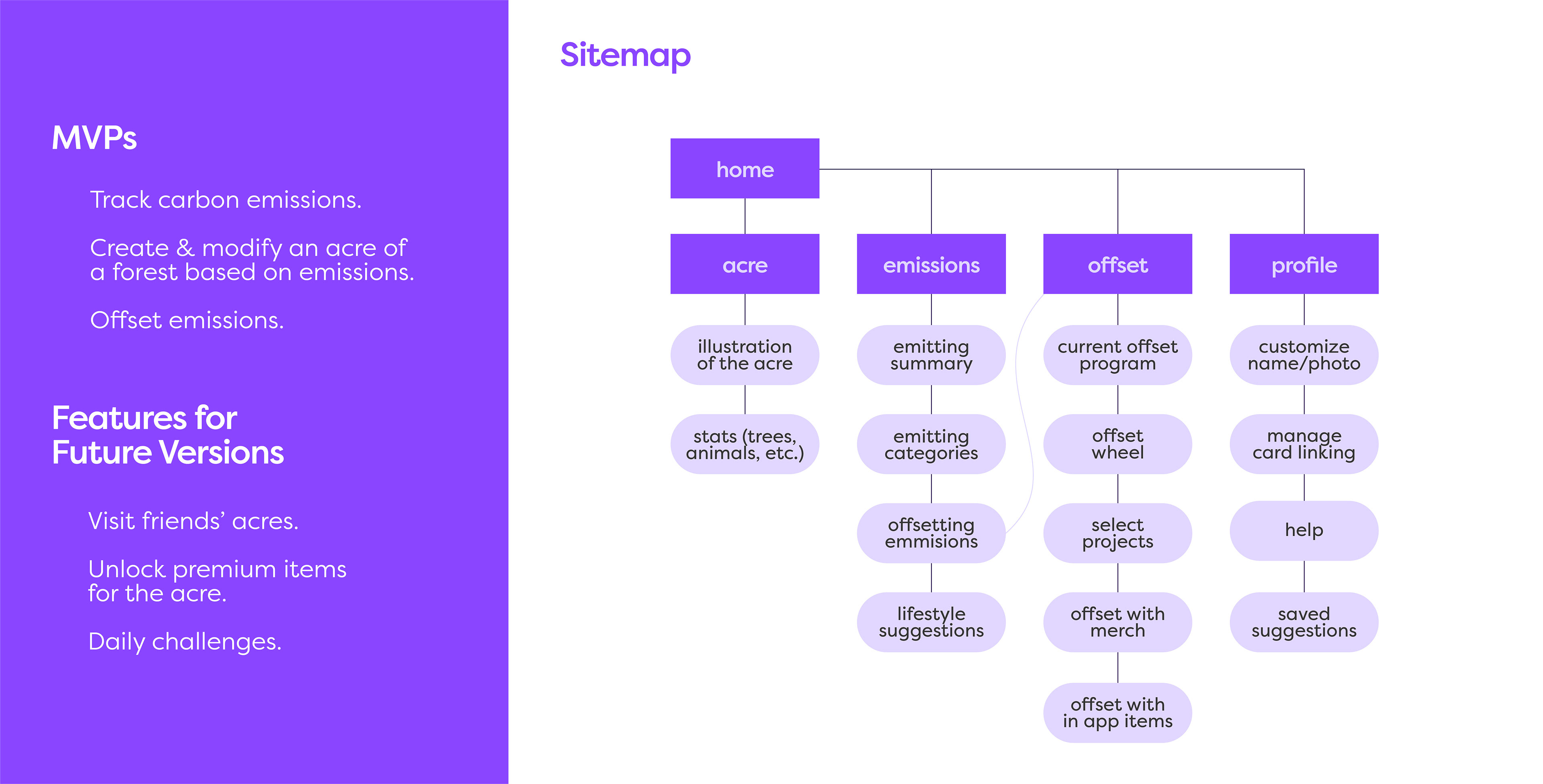 MVPs

Track carbon emissions.

Create & modify an acre of a forest based on emissions.

Offset emissions.

Features for Future Versions

Visit friends' acres.

Unlock premium items for the acre.

Daily challenges.

Sitemap

home

acre

illustration of the acre

stats (trees, animals, etc.)

emissions

emitting summary

emitting categories

offsetting emmisions

lifestyle suggestions

offset

current offset program

offset wheel

select projects

offset with merch

offset with in app items

profile

customize name/photo

manage card linking

help

saved suggestions